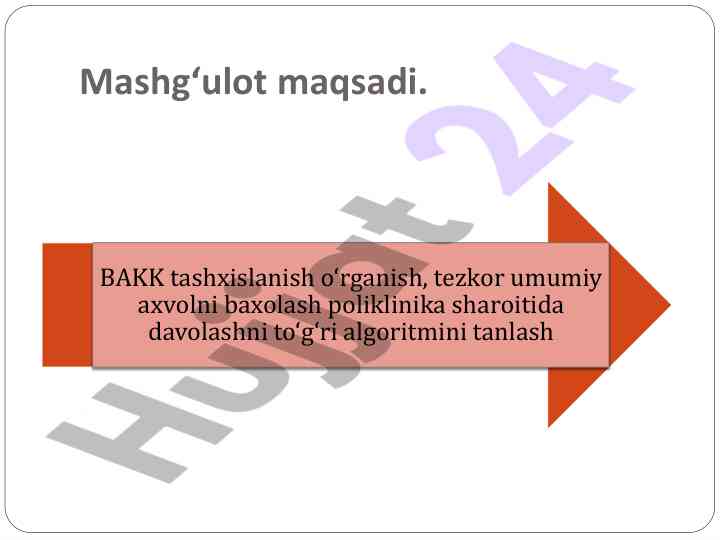 Mashg‘ulot maqsadi.

BAKK tashxislanish o‘rganish, tezkor umumiy axvolni baxolash poliklinika sharoitida davolashni to‘g‘ri algoritmini tanlash

Hujjat 24